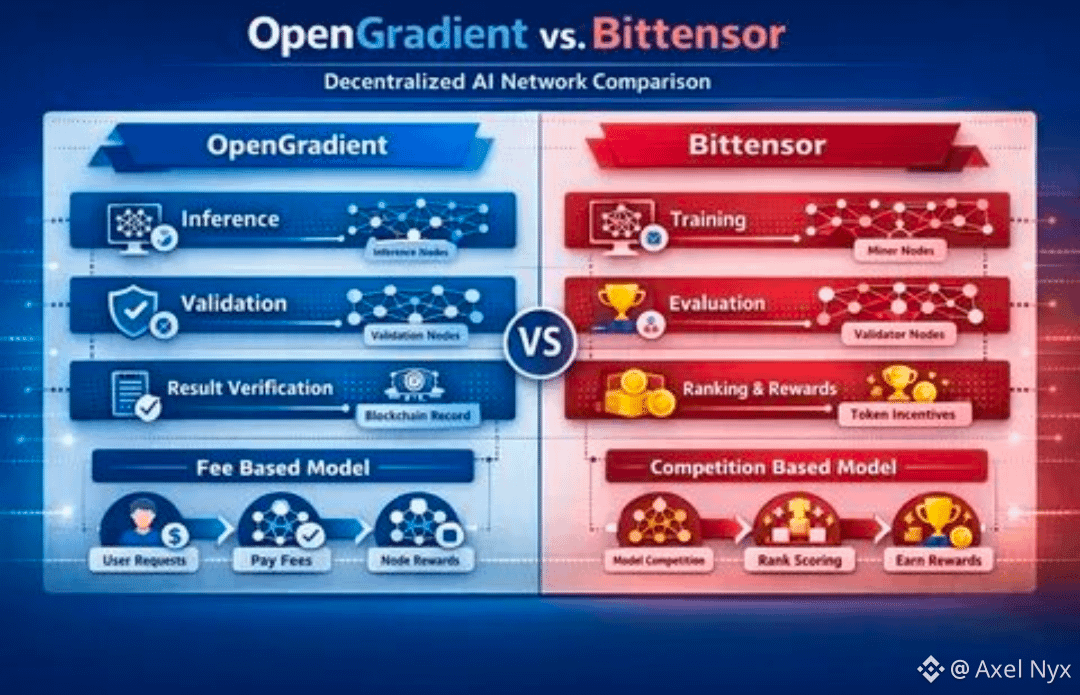 OpenGradient vs. Bittensor

Decentralized AI Network Comparison

OpenGradient

Inference

Inference Nodes

Validation

Validation Nodes

Result Verification

Blockchain Record

Fee Based Model

User Requests

Pay Fees

Node Rewards

VS

Bittensor

Training

Miner Nodes

Evaluation

Validator Nodes

Ranking & Rewards

Token Incentives

Competition Based Model

Model Competition

Rank Scoring

Earn Rewards

@ Axel Nyx